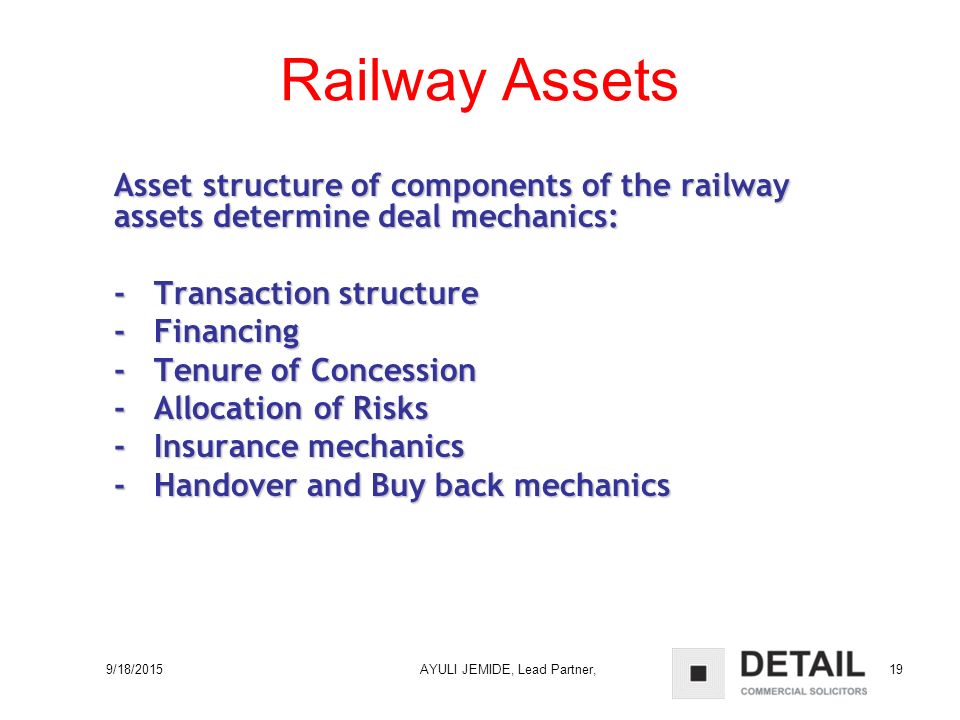 Railway Assets

Asset structure of components of the railway assets determine deal mechanics:

- Transaction structure
- Financing
- Tenure of Concession
- Allocation of Risks
- Insurance mechanics
- Handover and Buy back mechanics

9/18/2015

AYULI JEMIDE, Lead Partner,

DETAIL
COMMERCIAL SOLICITORS

19